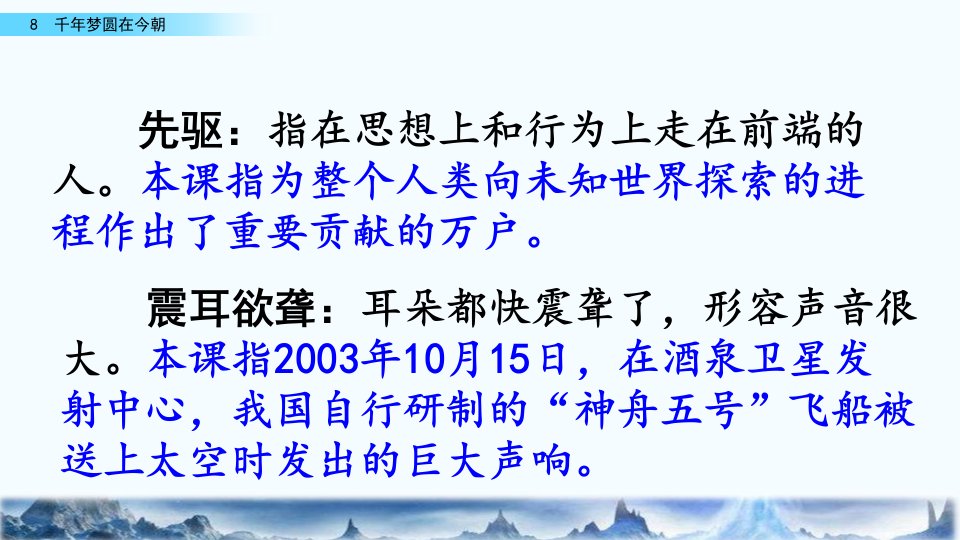 8　千年梦圆在今朝

先驱：指在思想上和行为上走在前端的人。本课指为整个人类向未知世界探索的进程作出了重要贡献的万户。

震耳欲聋：耳朵都快震聋了，形容声音很大。本课指2003年10月15日，在酒泉卫星发射中心，我国自行研制的“神舟五号”飞船被送上太空时发出的巨大声响。